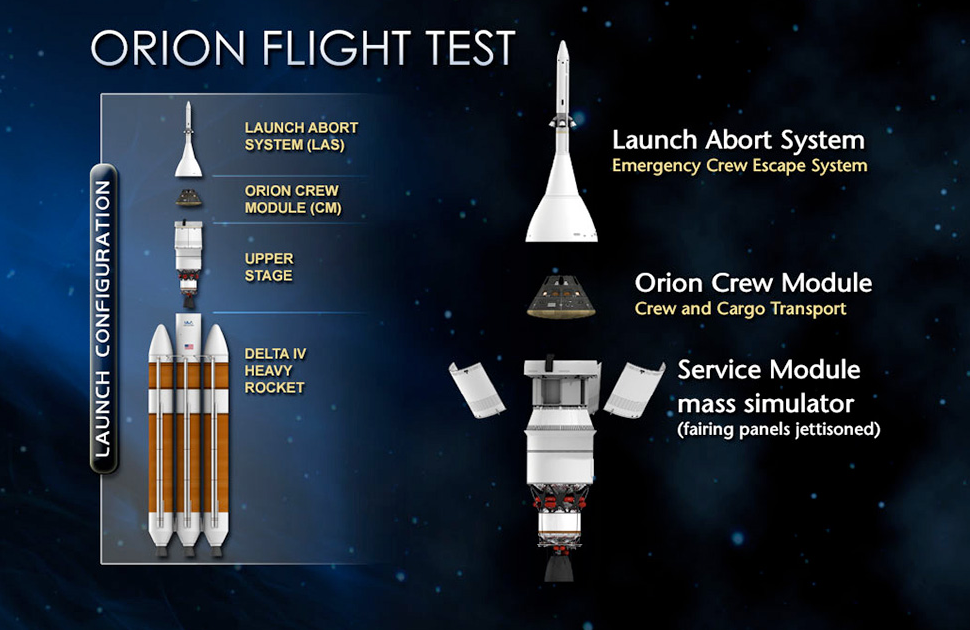 ORION FLIGHT TEST

LAUNCH CONFIGURATION

LAUNCH ABORT SYSTEM (LAS)

ORION CREW MODULE (CM)

UPPER STAGE

DELTA IV HEAVY ROCKET

Launch Abort System
Emergency Crew Escape System

Orion Crew Module
Crew and Cargo Transport

Service Module mass simulator
(fairing panels jettisoned)